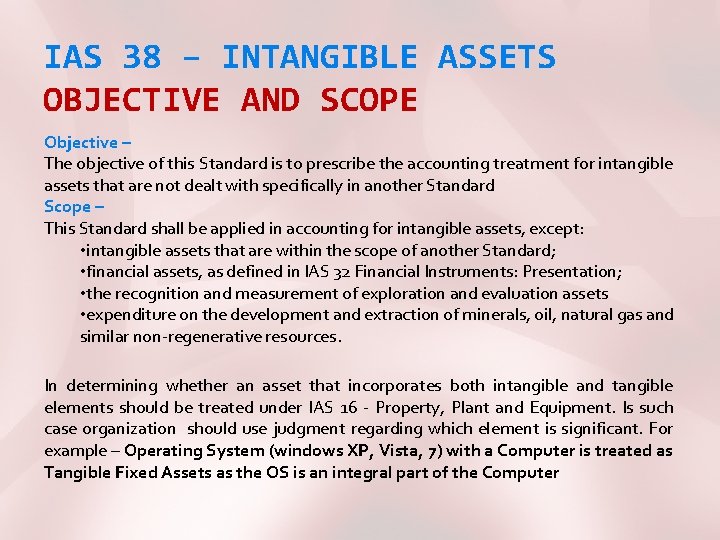 IAS 38 – INTANGIBLE ASSETS
OBJECTIVE AND SCOPE

Objective –
The objective of this Standard is to prescribe the accounting treatment for intangible assets that are not dealt with specifically in another Standard
Scope –
This Standard shall be applied in accounting for intangible assets, except:
•intangible assets that are within the scope of another Standard;
•financial assets, as defined in IAS 32 Financial Instruments: Presentation;
•the recognition and measurement of exploration and evaluation assets
•expenditure on the development and extraction of minerals, oil, natural gas and similar non-regenerative resources.

In determining whether an asset that incorporates both intangible and tangible elements should be treated under IAS 16 - Property, Plant and Equipment. Is such case organization should use judgment regarding which element is significant. For example – Operating System (windows XP, Vista, 7) with a Computer is treated as Tangible Fixed Assets as the OS is an integral part of the Computer